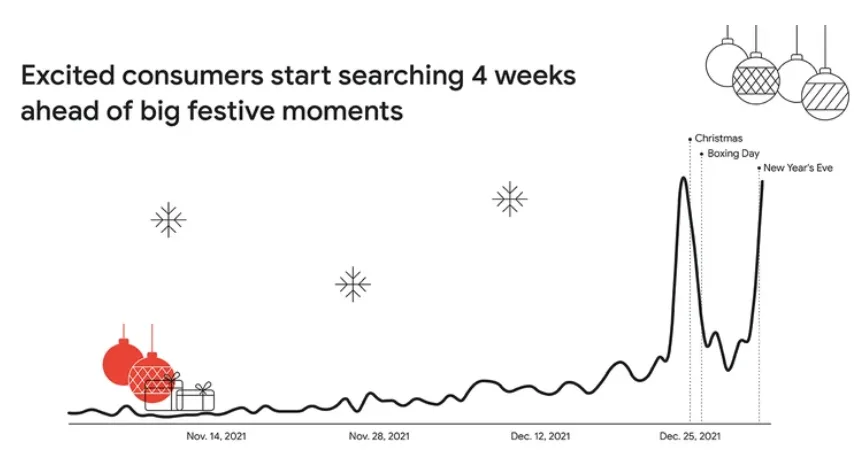 Excited consumers start searching 4 weeks ahead of big festive moments

Christmas
Boxing Day
New Year's Eve

Nov. 14, 2021
Nov. 28, 2021
Dec. 12, 2021
Dec. 25, 2021